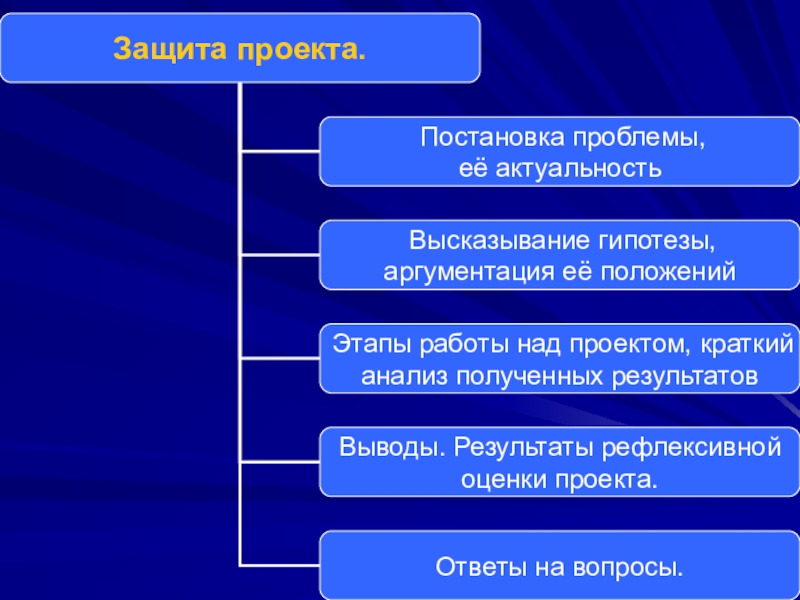 Защита проекта.

Постановка проблемы, её актуальность

Высказывание гипотезы, аргументация её положений

Этапы работы над проектом, краткий анализ полученных результатов

Выводы. Результаты рефлексивной оценки проекта.

Ответы на вопросы.